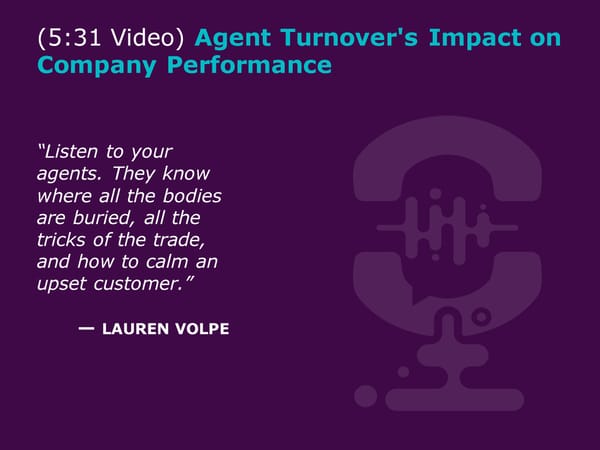 (5:31 Video) Agent Turnover's Impact on Company Performance

“Listen to your agents. They know where all the bodies are buried, all the tricks of the trade, and how to calm an upset customer.”

— LAUREN VOLPE